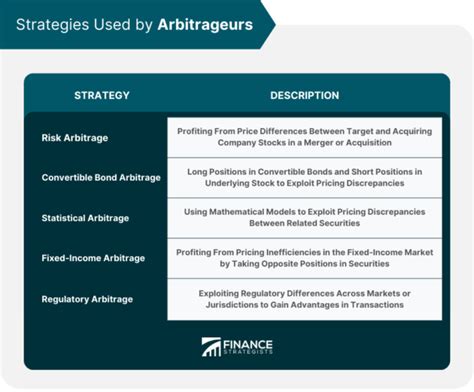 Strategies Used by Arbitrageurs

| STRATEGY | DESCRIPTION |
|---|---|
| Risk Arbitrage | Profiting From Price Differences Between Target and Acquiring Company Stocks in a Merger or Acquisition |
| Convertible Bond Arbitrage | Long Positions in Convertible Bonds and Short Positions in Underlying Stock to Exploit Pricing Discrepancies |
| Statistical Arbitrage | Using Mathematical Models to Exploit Pricing Discrepancies Between Related Securities |
| Fixed-Income Arbitrage | Profiting From Pricing Inefficiencies in the Fixed-Income Market by Taking Opposite Positions in Securities |
| Regulatory Arbitrage | Exploiting Regulatory Differences Across Markets or Jurisdictions to Gain Advantages in Transactions |

FINANCE STRATEGISTS